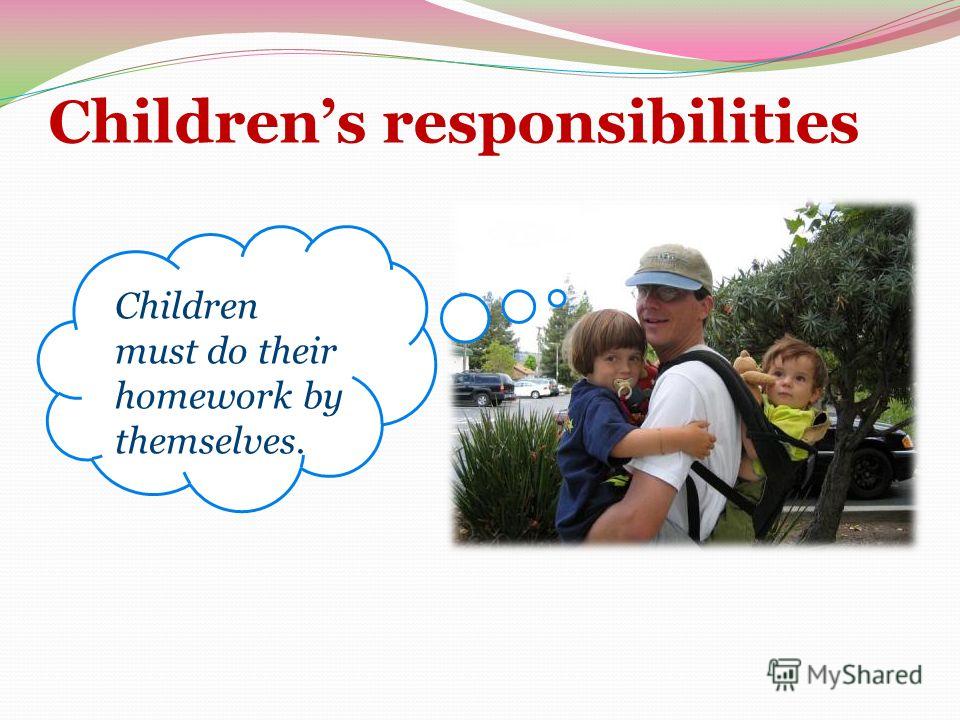 Children’s responsibilities

Children must do their homework by themselves.

MyShared